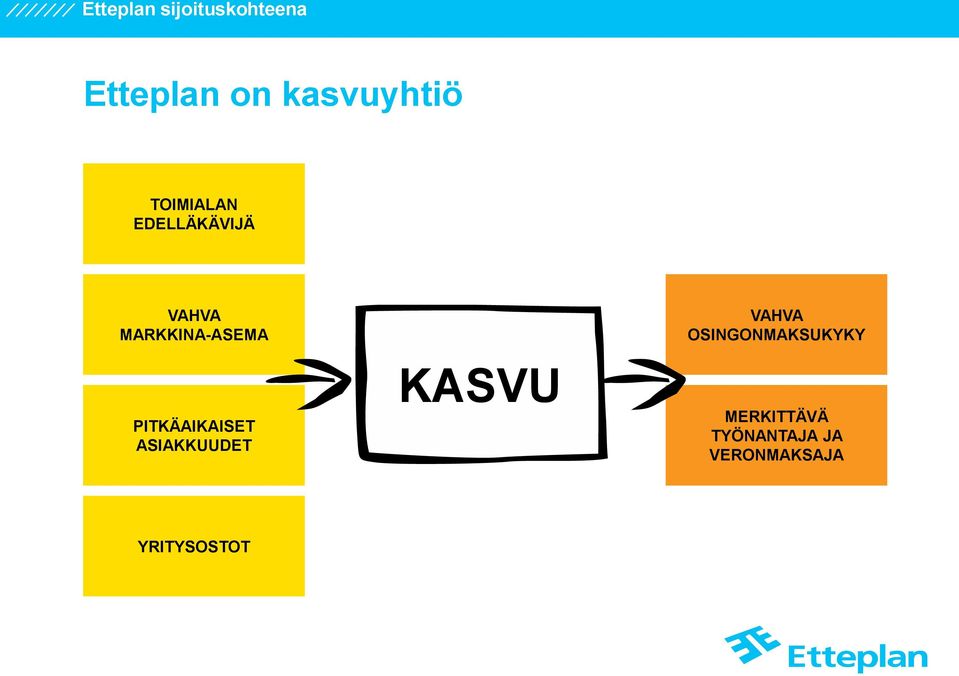 /////// Etteplan sijoituskohteena

Etteplan on kasvuyhtiö

TOIMIALAN EDELLÄKÄVIJÄ

VAHVA MARKKINA-ASEMA

PITKÄAIKAISET ASIAKKUUDET

YRITYSOSTOT

KASVU

VAHVA OSINGONMAKSUKYKY

MERKITTÄVÄ TYÖNANTAJA JA VERONMAKSAJA

Etteplan